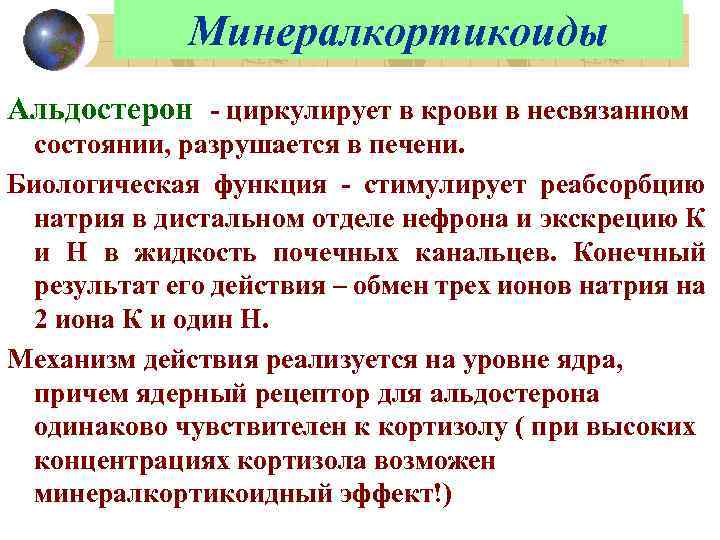 Минералкортикоиды

Альдостерон - циркулирует в крови в несвязанном состоянии, разрушается в печени.

Биологическая функция - стимулирует реабсорбцию натрия в дистальном отделе нефрона и экскрецию К и Н в жидкость почечных канальцев. Конечный результат его действия – обмен трех ионов натрия на 2 иона К и один Н.

Механизм действия реализуется на уровне ядра, причем ядерный рецептор для альдостерона одинаково чувствителен к кортизолу ( при высоких концентрациях кортизола возможен минералкортикоидный эффект!)